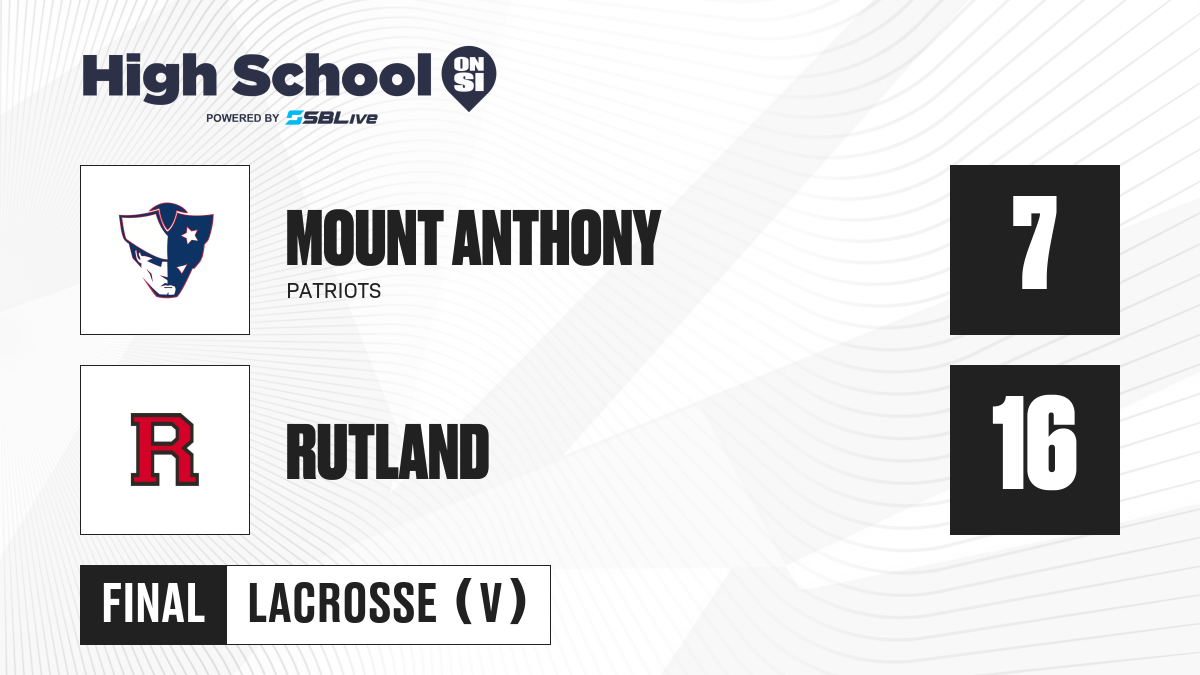 High School ON SI
POWERED BY SBLive

MOUNT ANTHONY
PATRIOTS
7

R
RUTLAND
16

FINAL LACROSSE (V)